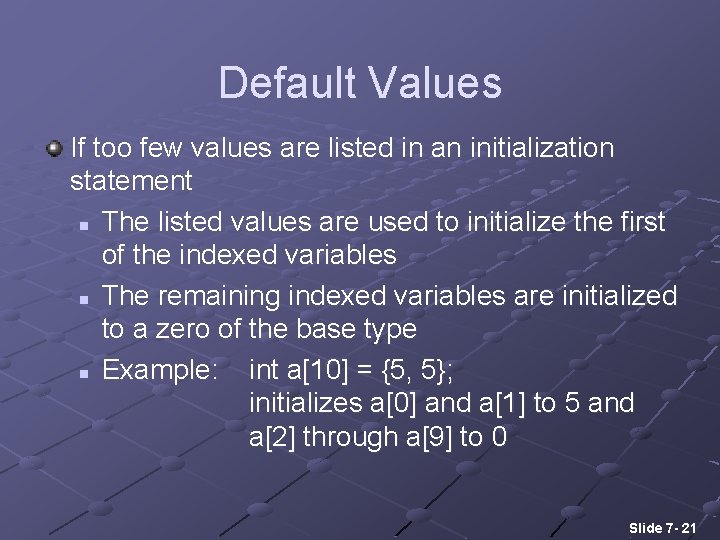 Default Values

If too few values are listed in an initialization statement

The listed values are used to initialize the first of the indexed variables

The remaining indexed variables are initialized to a zero of the base type

Example: int a[10] = {5, 5};
initializes a[0] and a[1] to 5 and
a[2] through a[9] to 0

Slide 7- 21